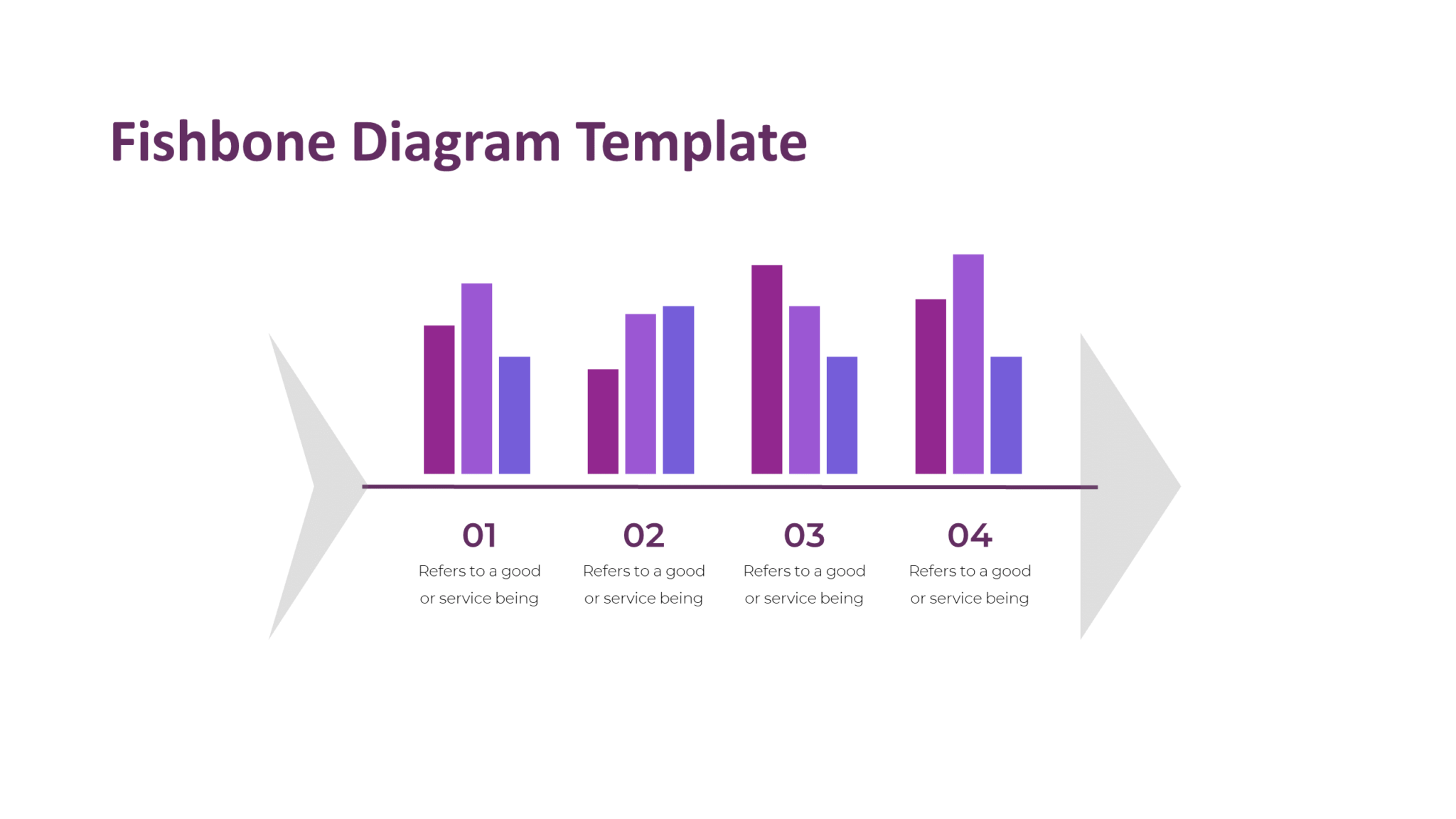 Fishbone Diagram Template

01
Refers to a good or service being

02
Refers to a good or service being

03
Refers to a good or service being

04
Refers to a good or service being